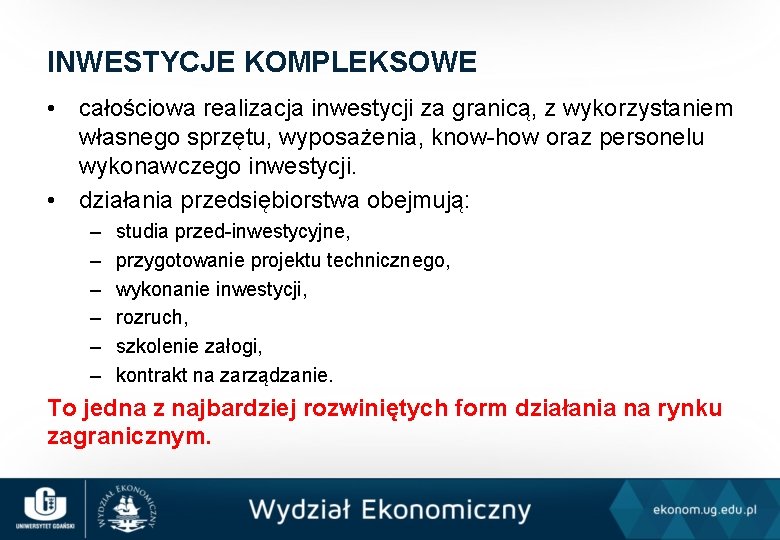 INWESTYCJE KOMPLEKSOWE

• całościowa realizacja inwestycji za granicą, z wykorzystaniem własnego sprzętu, wyposażenia, know-how oraz personelu wykonawczego inwestycji.
• działania przedsiębiorstwa obejmują:
– studia przed-inwestycyjne,
– przygotowanie projektu technicznego,
– wykonanie inwestycji,
– rozruch,
– szkolenie załogi,
– kontrakt na zarządzanie.

To jedna z najbardziej rozwiniętych form działania na rynku zagranicznym.

UNIWERSYTET GDAŃSKI
WYDZIAŁ EKONOMICZNY
Wydział Ekonomiczny
ekonom.ug.edu.pl